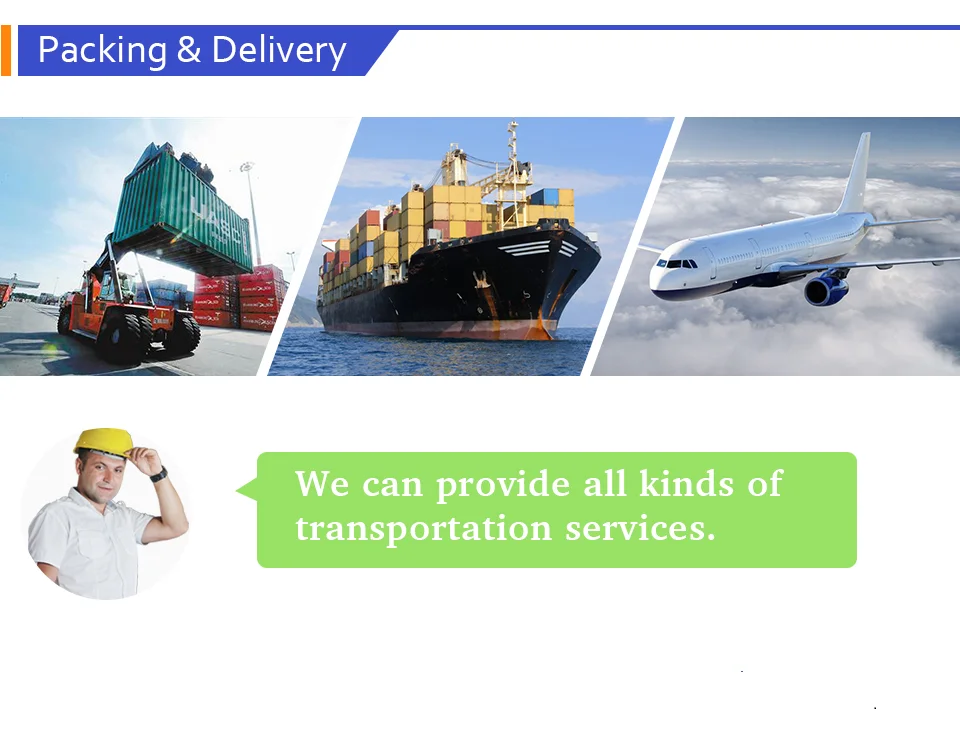 Packing & Delivery

UASC

We can provide all kinds of transportation services.